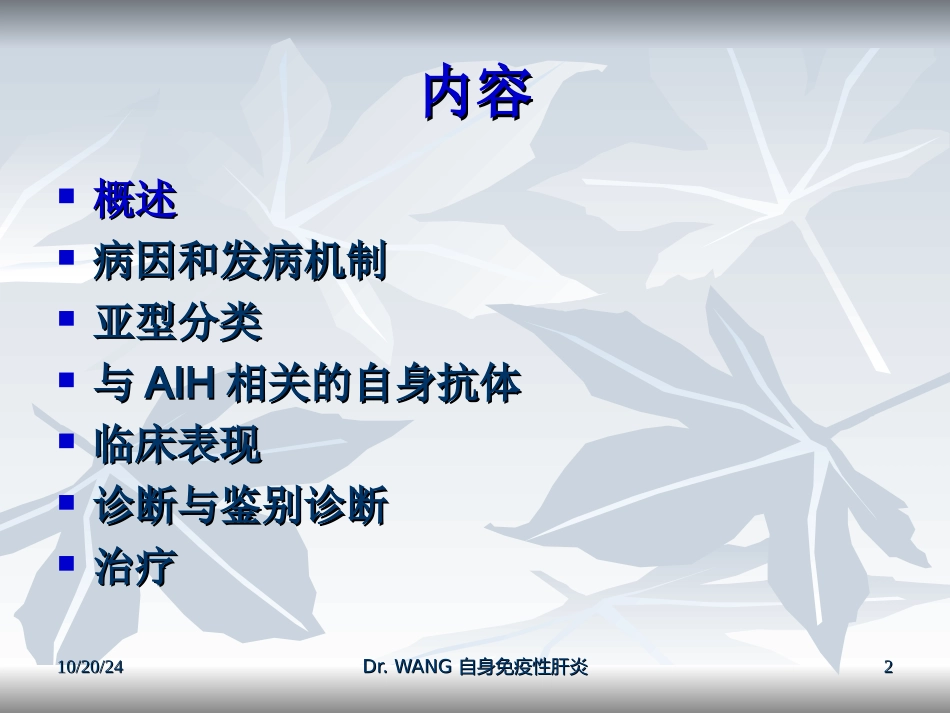 内容

- 概述
- 病因和发病机制
- 亚型分类
- 与 AIH 相关的自身抗体
- 临床表现
- 诊断与鉴别诊断
- 治疗

10/20/24

Dr. WANG 自身免疫性肝炎

2